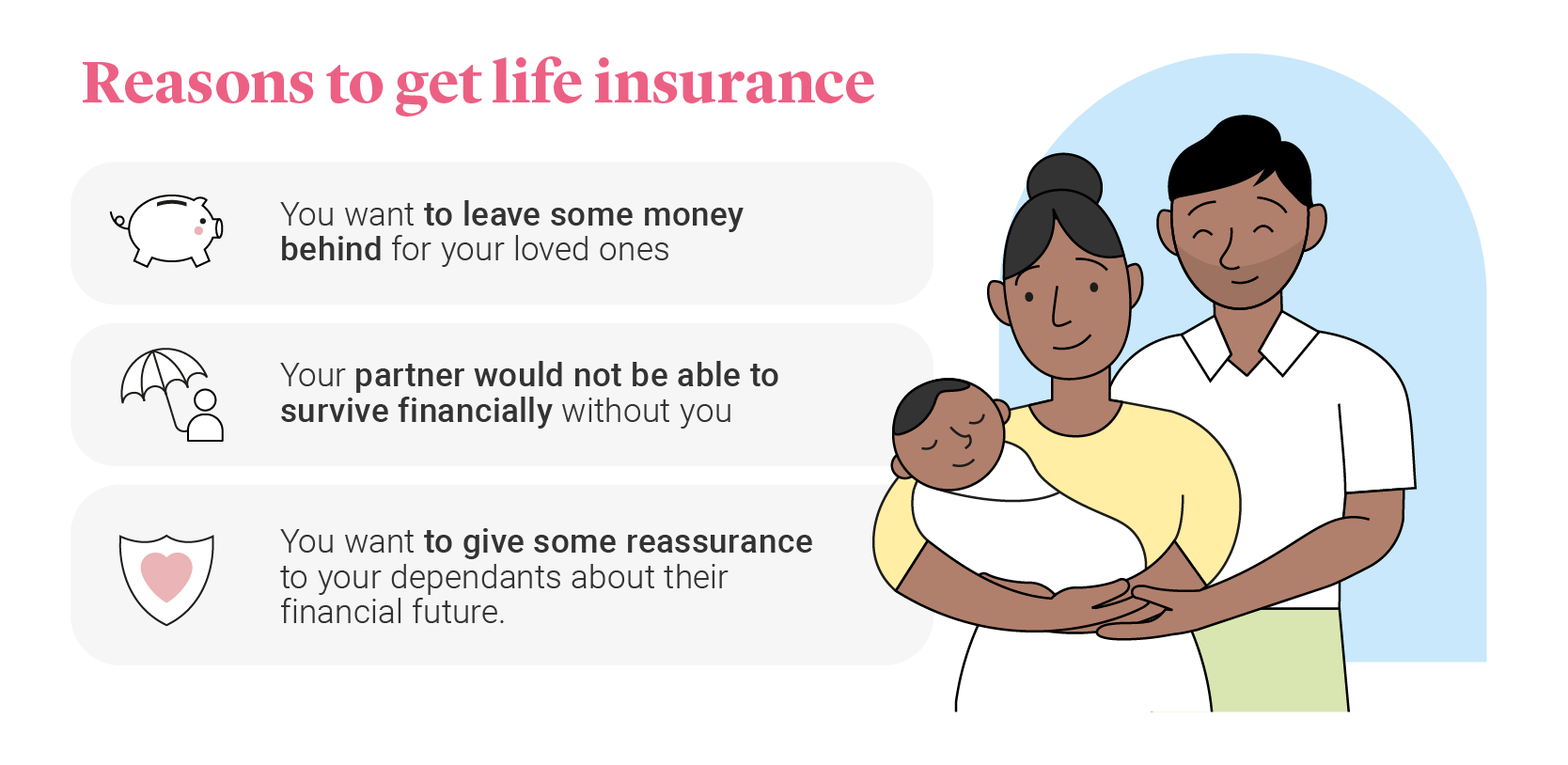 Reasons to get life insurance

You want to leave some money behind for your loved ones

Your partner would not be able to survive financially without you

You want to give some reassurance to your dependants about their financial future.